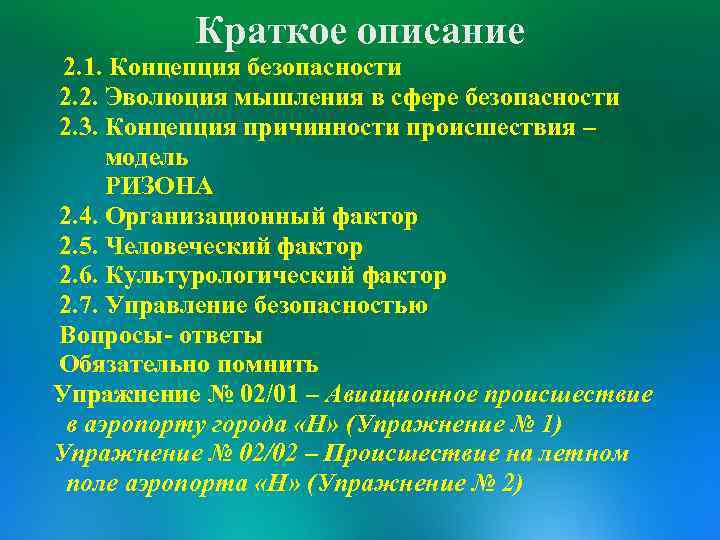 Краткое описание

2.1. Концепция безопасности
2.2. Эволюция мышления в сфере безопасности
2.3. Концепция причинности происшествия – модель
РИЗОНА
2.4. Организационный фактор
2.5. Человеческий фактор
2.6. Культурологический фактор
2.7. Управление безопасностью
Вопросы- ответы
Обязательно помнить
Упражнение № 02/01 – Авиационное происшествие в аэропорту города «Н» (Упражнение № 1)
Упражнение № 02/02 – Происшествие на летном поле аэропорта «Н» (Упражнение № 2)